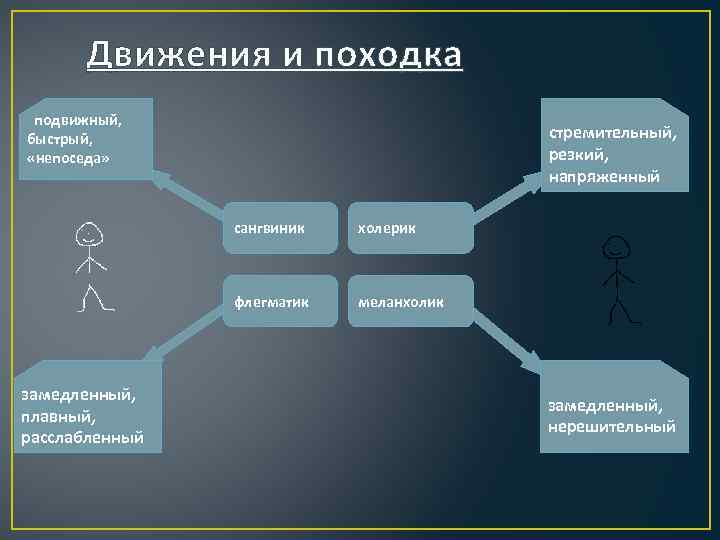 Движения и походка

подвижный, быстрый, «непоседа»

стремительный, резкий, напряженный

сангвиник

холерик

флегматик

меланхолик

замедленный, плавный, расслабленный

замедленный, нерешительный